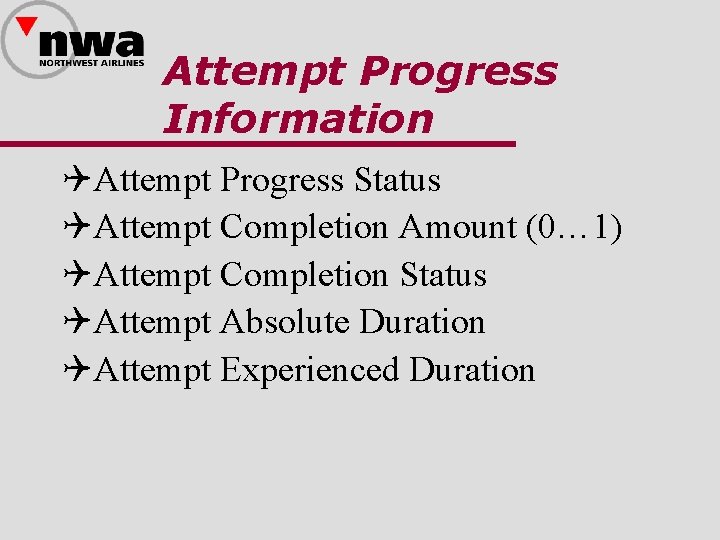 nwa
NORTHWEST AIRLINES

Attempt Progress Information

✈Attempt Progress Status
✈Attempt Completion Amount (0…1)
✈Attempt Completion Status
✈Attempt Absolute Duration
✈Attempt Experienced Duration